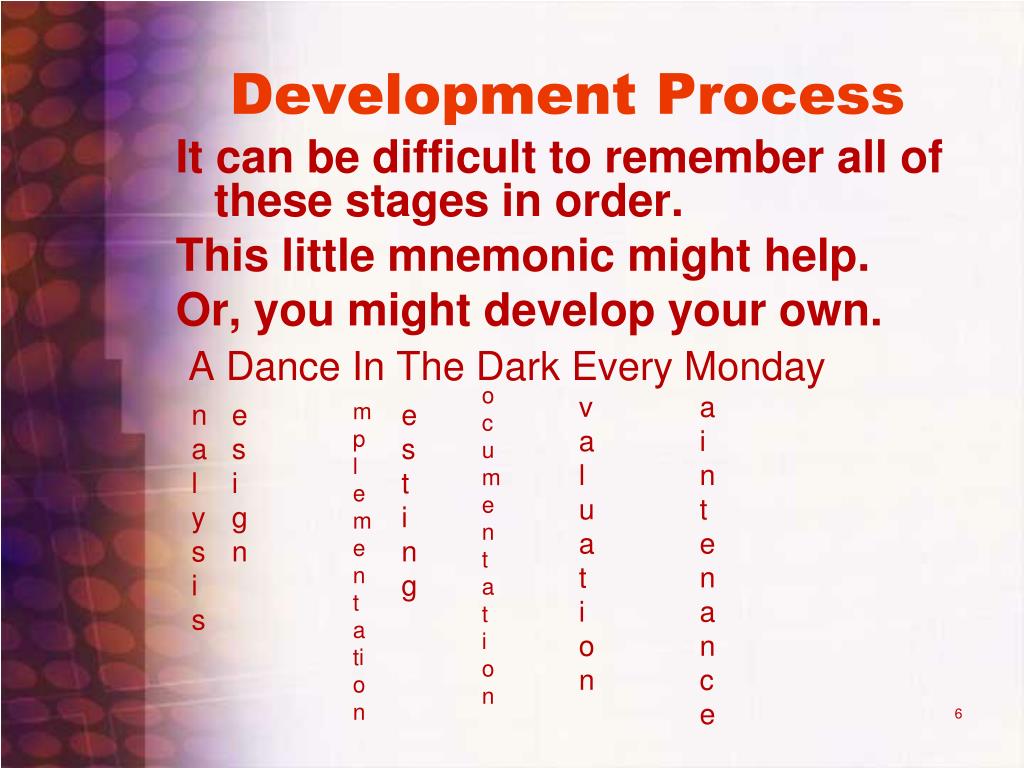 Development Process

It can be difficult to remember all of these stages in order.

This little mnemonic might help.

Or, you might develop your own.

A Dance In The Dark Every Monday

n a l y s i s

e s i g n

m p l e m e n t a ti o n

e s t i n g

o c u m e n t a t i o n

v a l u a t i o n

a i n t e n a n c e

6